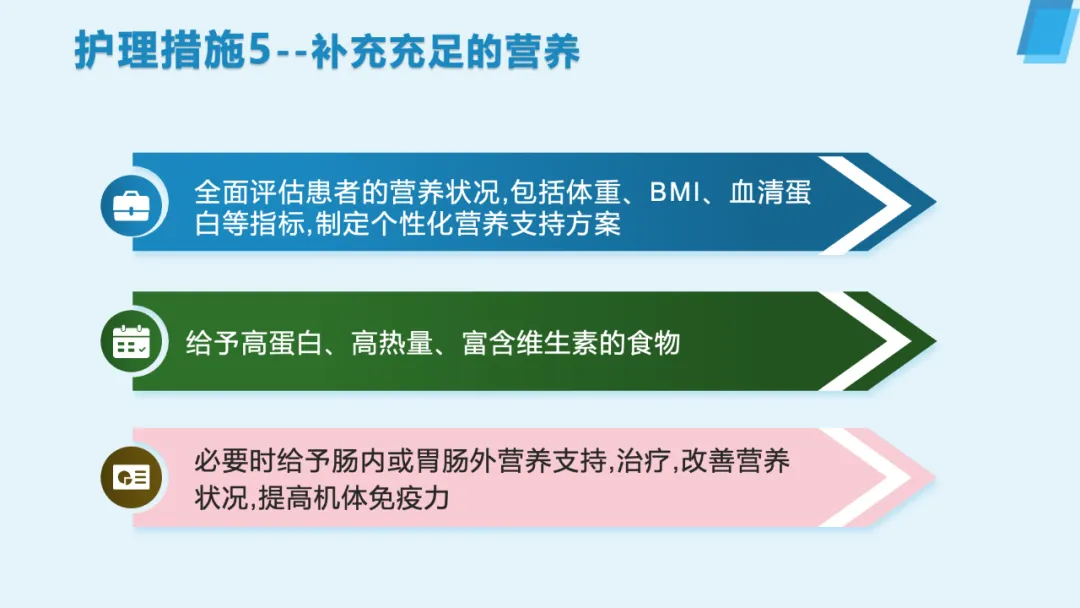 护理措施5--补充充足的营养

全面评估患者的营养状况,包括体重、BMI、血清蛋白等指标,制定个性化营养支持方案

给予高蛋白、高热量、富含维生素的食物

必要时给予肠内或胃肠外营养支持,治疗,改善营养状况,提高机体免疫力